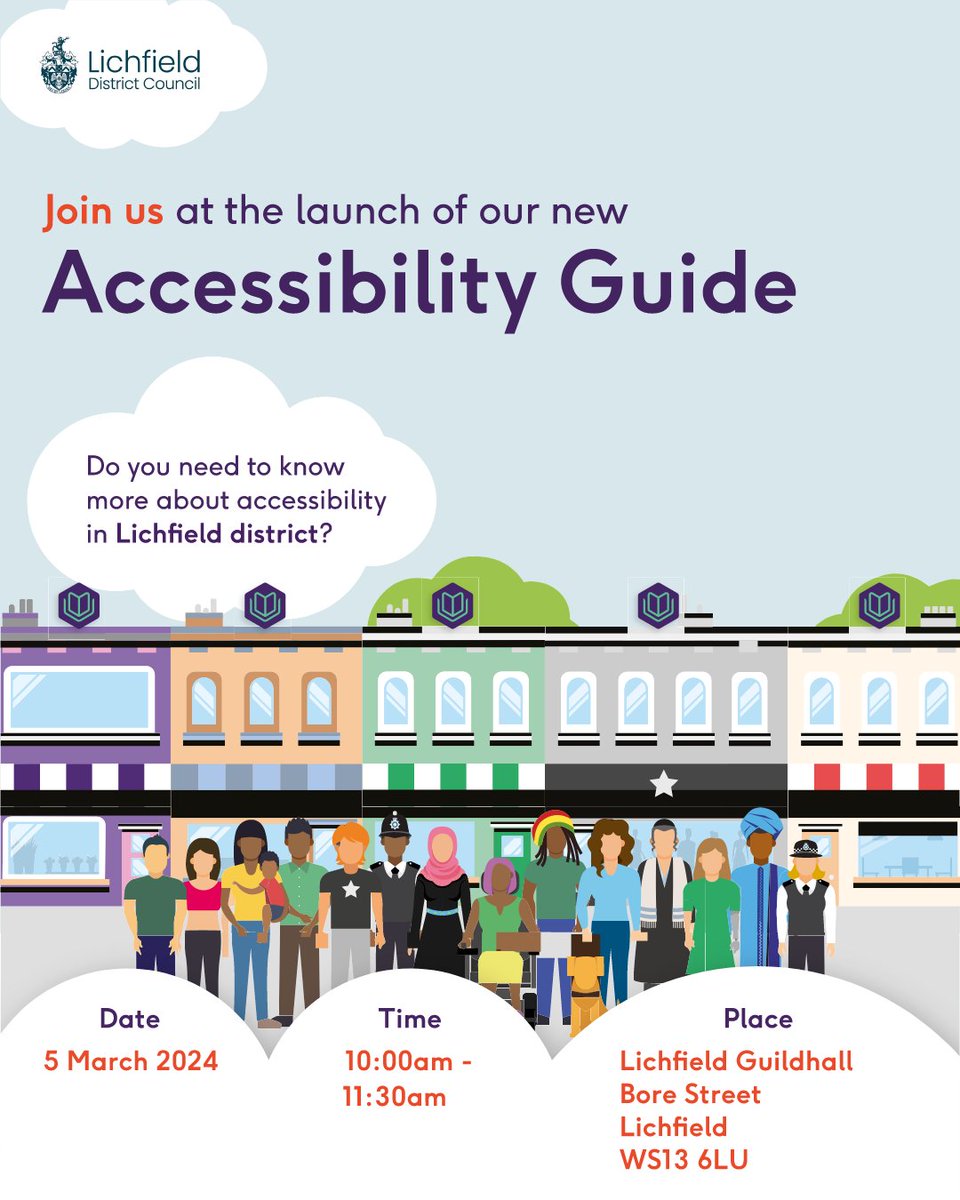 Lichfield District Council

Join us at the launch of our new
Accessibility Guide

Do you need to know more about accessibility in Lichfield district?

Date
5 March 2024

Time
10:00am - 11:30am

Place
Lichfield Guildhall
Bore Street
Lichfield
WS13 6LU